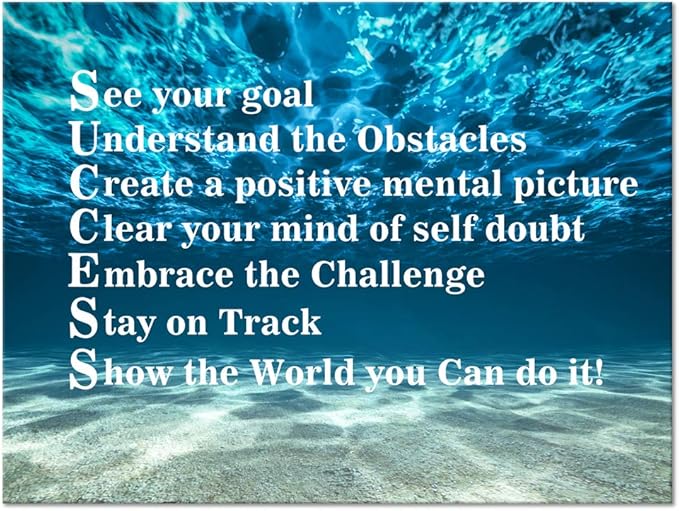 See your goal
Understand the Obstacles
Create a positive mental picture
Clear your mind of self doubt
Embrace the Challenge
Stay on Track
Show the World you Can do it!